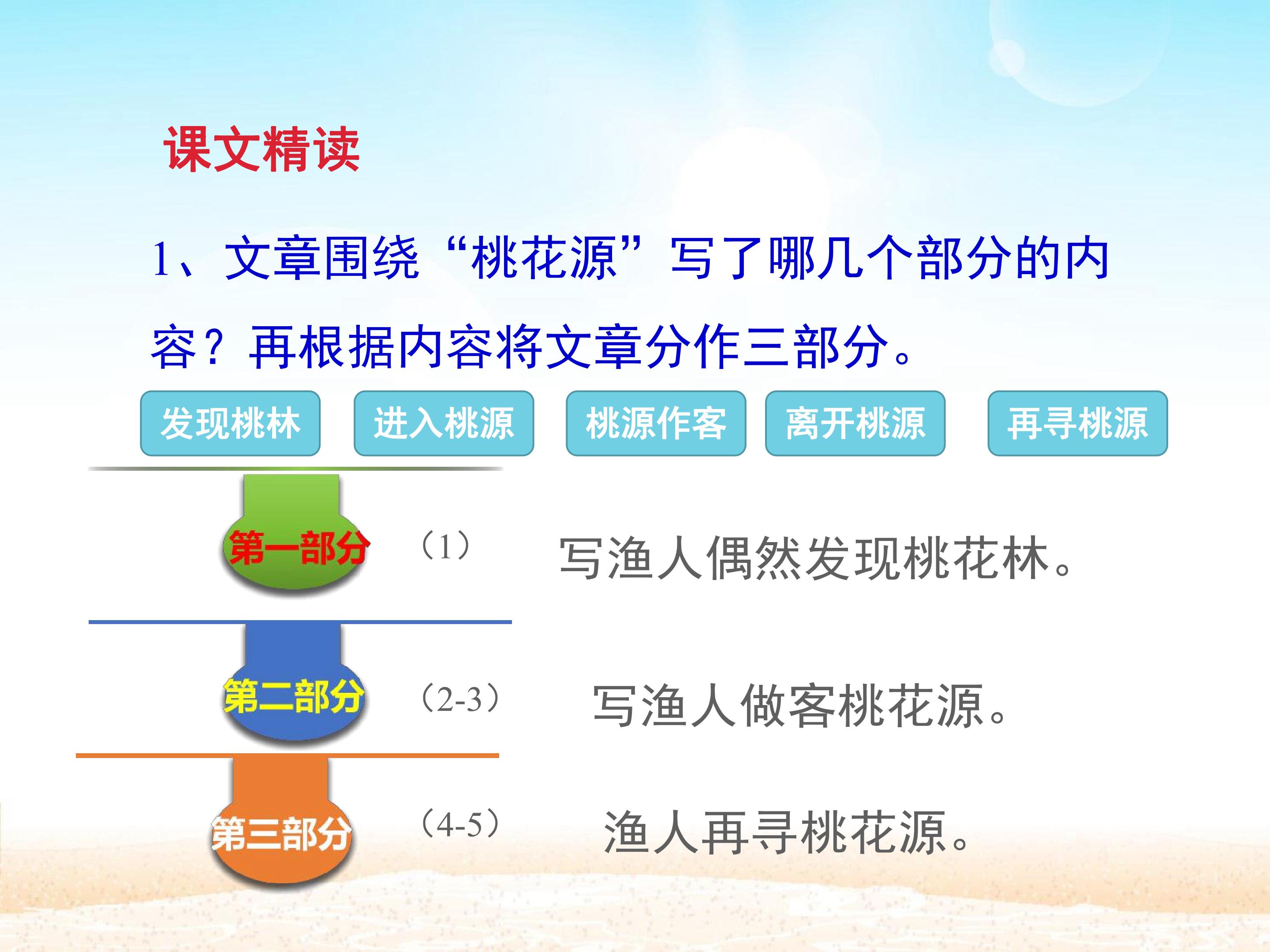 课文精读

1、文章围绕“桃花源”写了哪几个部分的内容？再根据内容将文章分作三部分。

发现桃林 进入桃源 桃源作客 离开桃源 再寻桃源

第一部分 （1） 写渔人偶然发现桃花林。

第二部分 （2-3） 写渔人做客桃花源。

第三部分 （4-5） 渔人再寻桃花源。